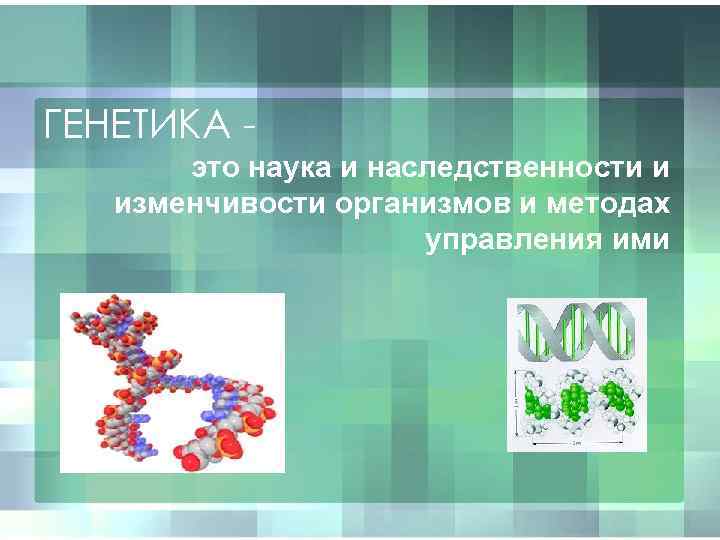 ГЕНЕТИКА -

это наука и наследственности и изменчивости организмов и методах управления ими